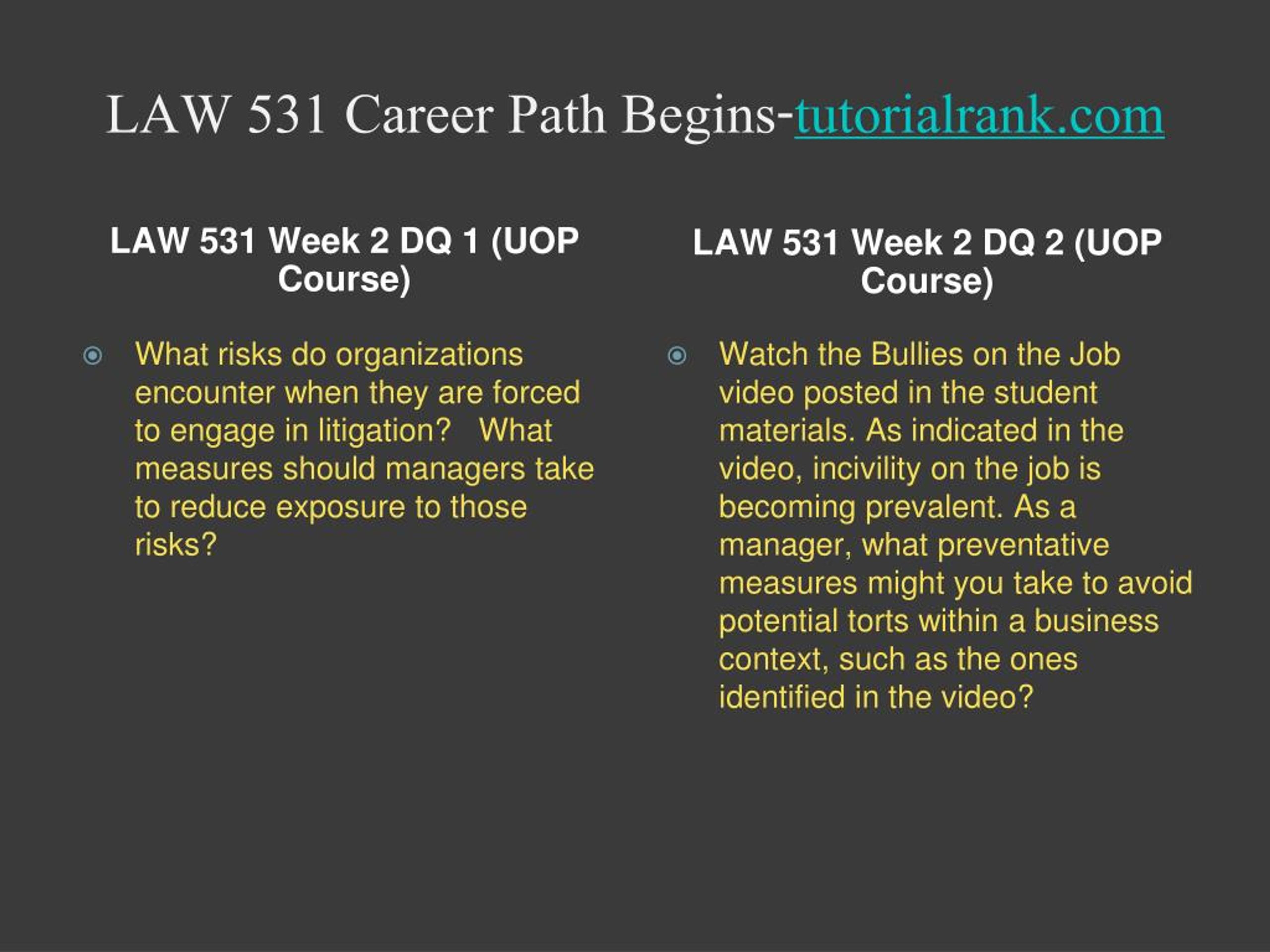 LAW 531 Career Path Begins-tutorialrank.com

LAW 531 Week 2 DQ 1 (UOP Course)

What risks do organizations encounter when they are forced to engage in litigation? What measures should managers take to reduce exposure to those risks?

LAW 531 Week 2 DQ 2 (UOP Course)

Watch the Bullies on the Job video posted in the student materials. As indicated in the video, incivility on the job is becoming prevalent. As a manager, what preventative measures might you take to avoid potential torts within a business context, such as the ones identified in the video?